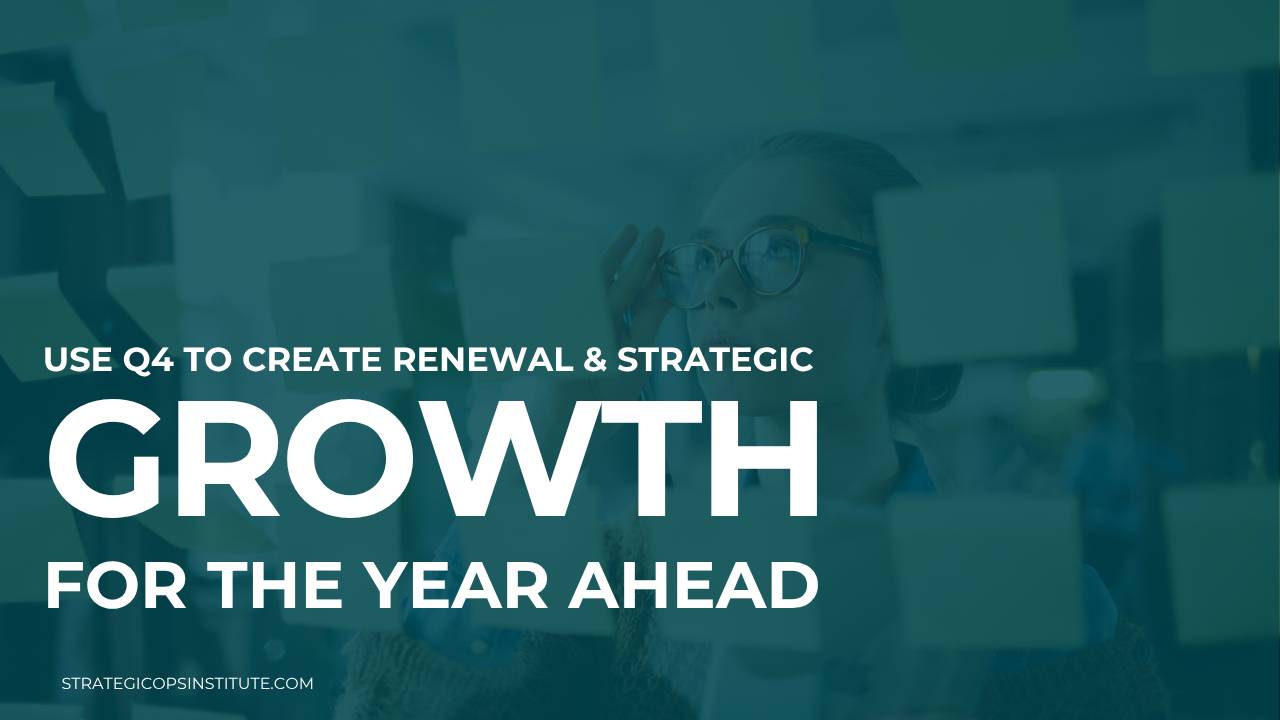 USE Q4 TO CREATE RENEWAL & STRATEGIC
GROWTH
FOR THE YEAR AHEAD

STRATEGICOPSINSTITUTE.COM